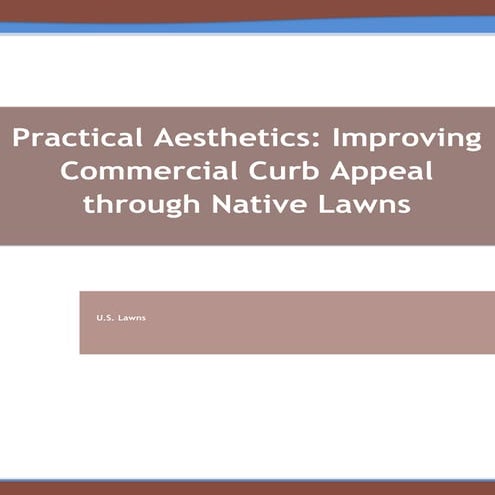 Practical Aesthetics: Improving Commercial Curb Appeal through Native Lawns

U.S. Lawns